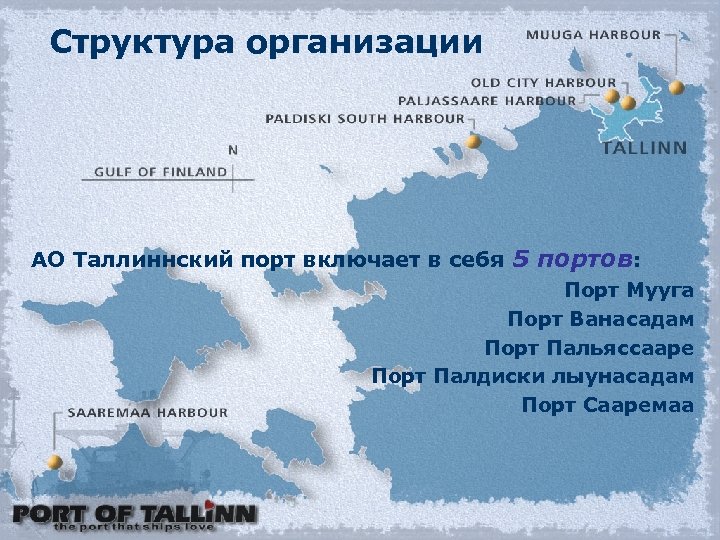 Структура организации

MUUGA HARBOUR
OLD CITY HARBOUR
PALJASSAARE HARBOUR
PALDISKI SOUTH HARBOUR
TALLINN
N
GULF OF FINLAND

АО Таллиннский порт включает в себя 5 портов:
Порт Мууга
Порт Ванасадам
Порт Пальяссааре
Порт Палдиски лыунасадам
Порт Сааремаа

SAAREMAA HARBOUR

PORT OF TALLINN
the port that ships love